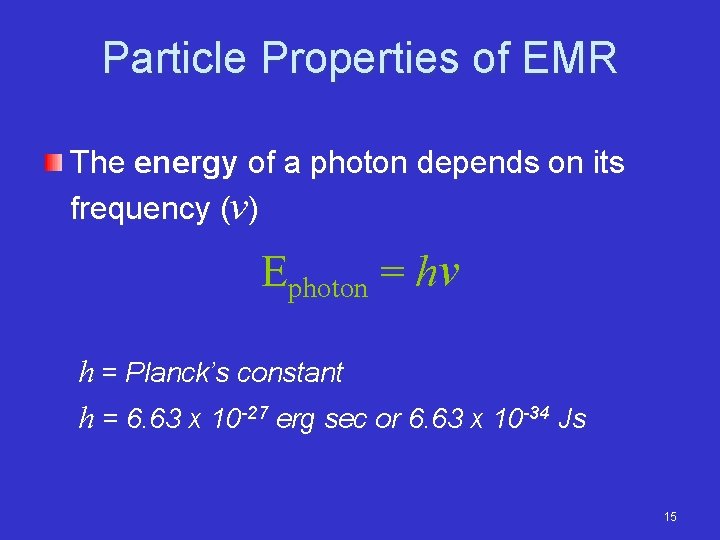 Particle Properties of EMR

The energy of a photon depends on its frequency ($\nu$)

$E_{photon} = h\nu$

$h$ = Planck's constant

$h$ = 6.63 x $10^{-27}$ erg sec or 6.63 x $10^{-34}$ Js

15